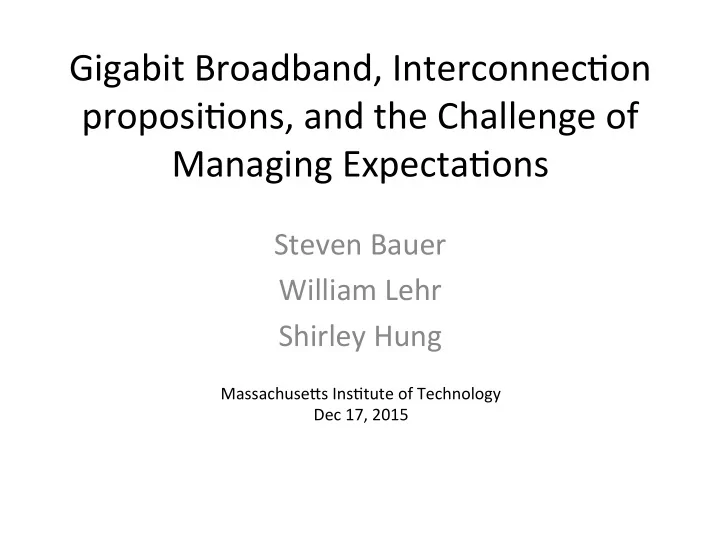 Gigabit Broadband, Interconnection propositions, and the Challenge of Managing Expectations

Steven Bauer
William Lehr
Shirley Hung

Massachusetts Institute of Technology
Dec 17, 2015